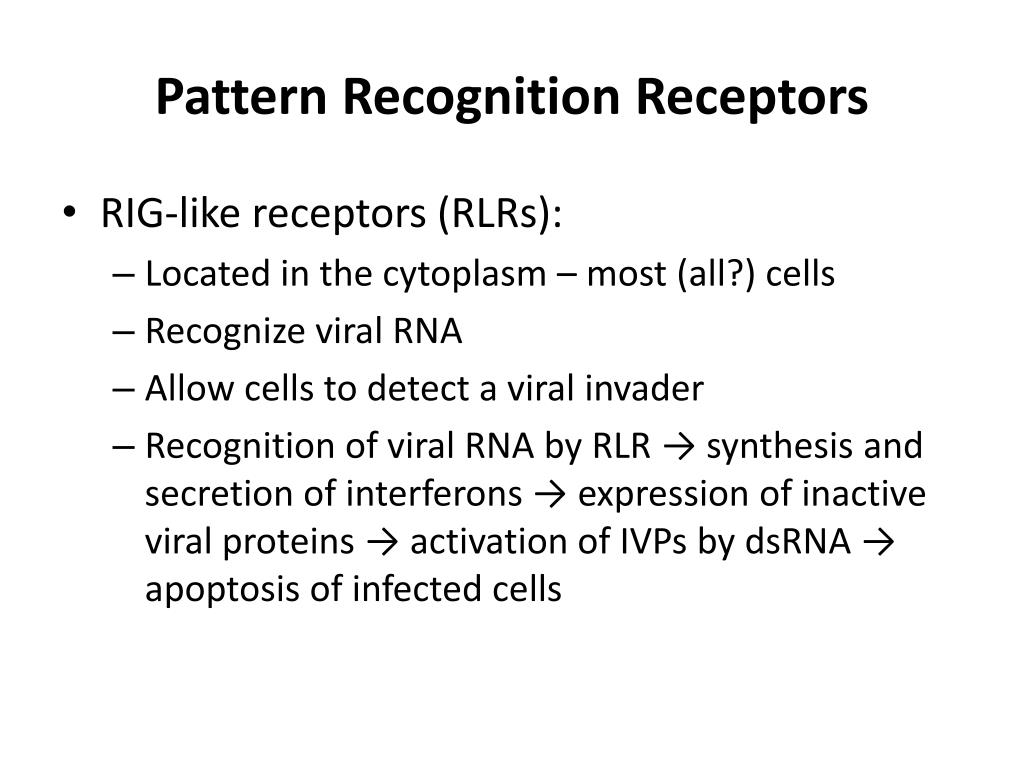 Pattern Recognition Receptors

• RIG-like receptors (RLRs):
– Located in the cytoplasm – most (all?) cells
– Recognize viral RNA
– Allow cells to detect a viral invader
– Recognition of viral RNA by RLR → synthesis and secretion of interferons → expression of inactive viral proteins → activation of IVPs by dsRNA → apoptosis of infected cells